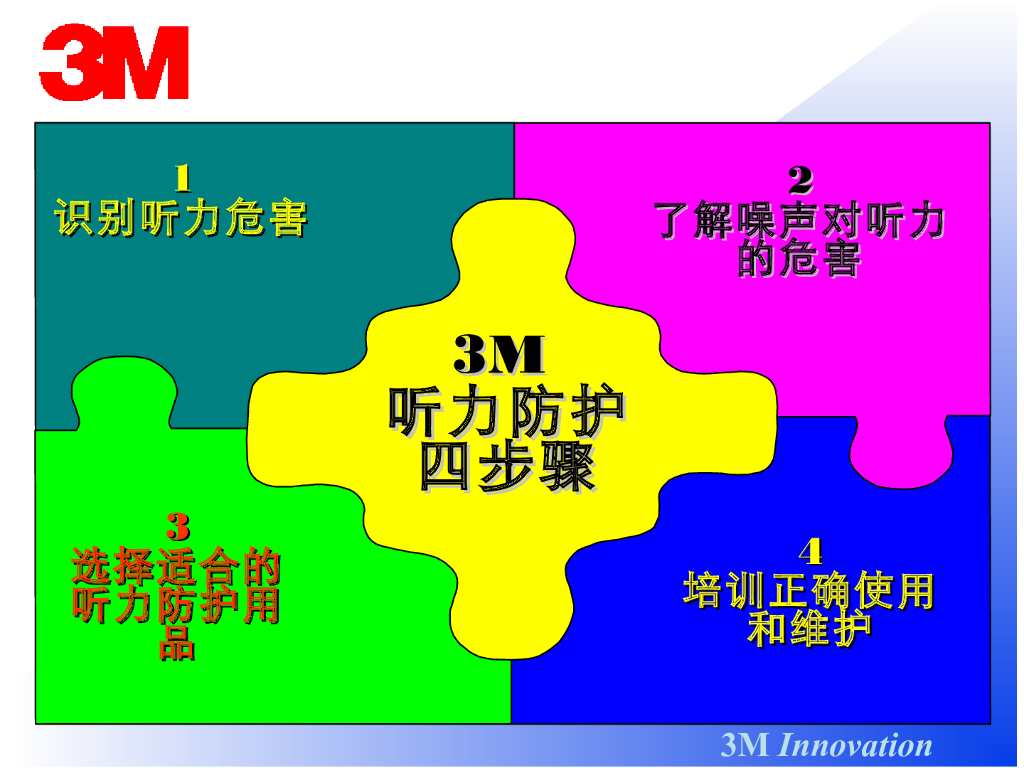 3M

1
识别听力危害

2
了解噪声对听力的危害

3M
听力防护
四步骤

3
选择适合的听力防护用品

4
培训正确使用和维护

3M Innovation